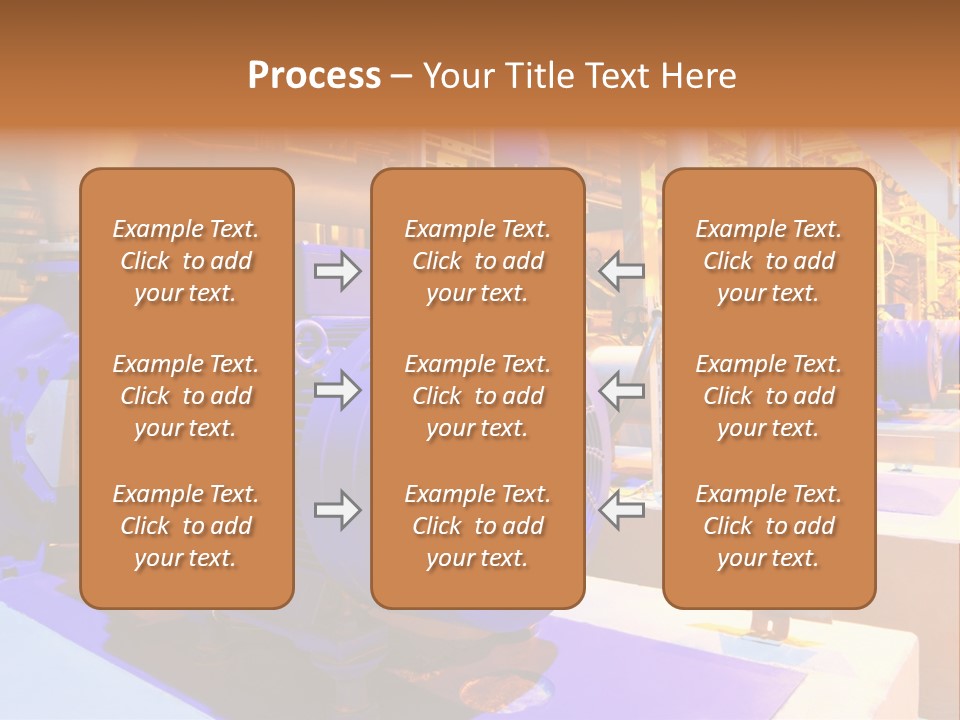 Process – Your Title Text Here

Example Text. Click to add your text.

Example Text. Click to add your text.

Example Text. Click to add your text.

Example Text. Click to add your text.

Example Text. Click to add your text.

Example Text. Click to add your text.

Example Text. Click to add your text.

Example Text. Click to add your text.

Example Text. Click to add your text.